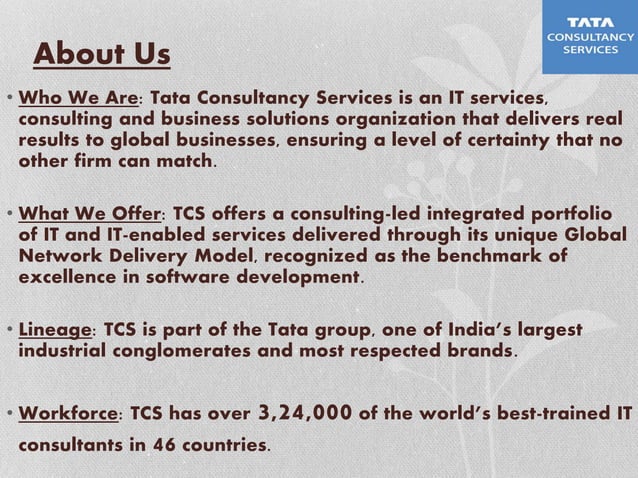 TATA
CONSULTANCY
SERVICES

About Us

• Who We Are: Tata Consultancy Services is an IT services, consulting and business solutions organization that delivers real results to global businesses, ensuring a level of certainty that no other firm can match.

• What We Offer: TCS offers a consulting-led integrated portfolio of IT and IT-enabled services delivered through its unique Global Network Delivery Model, recognized as the benchmark of excellence in software development.

• Lineage: TCS is part of the Tata group, one of India's largest industrial conglomerates and most respected brands.

• Workforce: TCS has over 3,24,000 of the world's best-trained IT consultants in 46 countries.